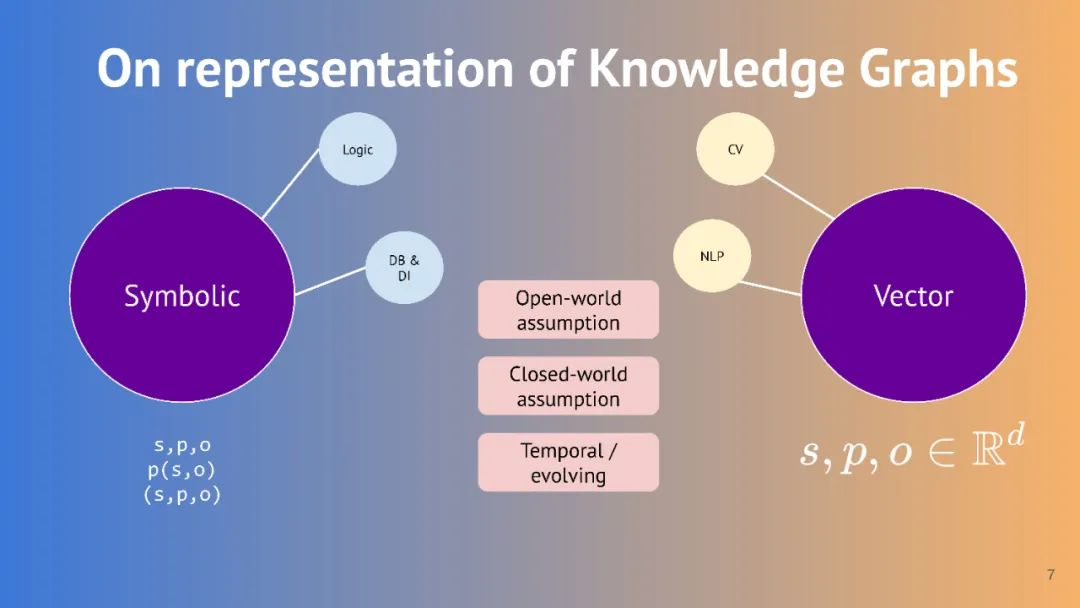 On representation of Knowledge Graphs

Logic

DB & DI

Symbolic

s,p,o
p(s,o)
(s,p,o)

Open-world assumption

Closed-world assumption

Temporal / evolving

CV

NLP

Vector

$s, p, o \in \mathbb{R}^d$

7